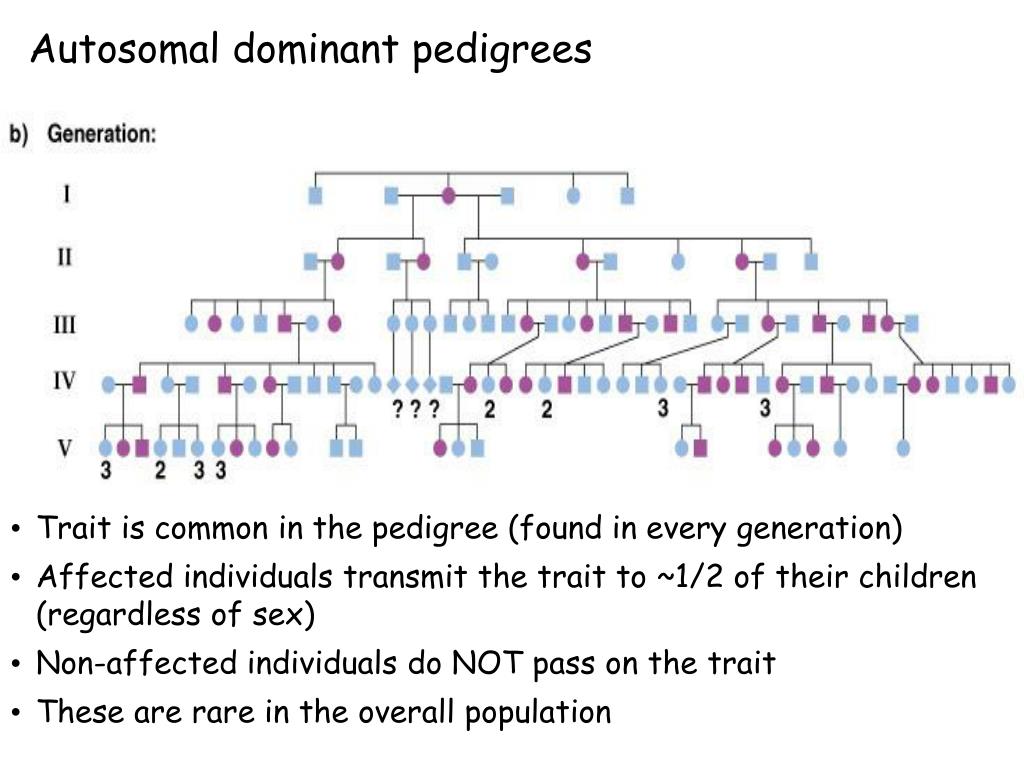 Autosomal dominant pedigrees

b) Generation:

I

II

III

IV

V

? ? ? 2 2 3 3

3 2 3 3

• Trait is common in the pedigree (found in every generation)
• Affected individuals transmit the trait to ~1/2 of their children (regardless of sex)
• Non-affected individuals do NOT pass on the trait
• These are rare in the overall population